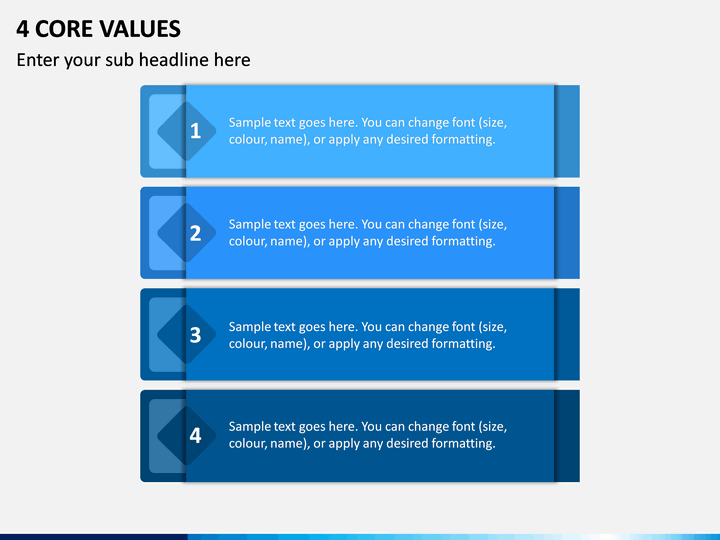 4 CORE VALUES

Enter your sub headline here

1

Sample text goes here. You can change font (size, colour, name), or apply any desired formatting.

2

Sample text goes here. You can change font (size, colour, name), or apply any desired formatting.

3

Sample text goes here. You can change font (size, colour, name), or apply any desired formatting.

4

Sample text goes here. You can change font (size, colour, name), or apply any desired formatting.